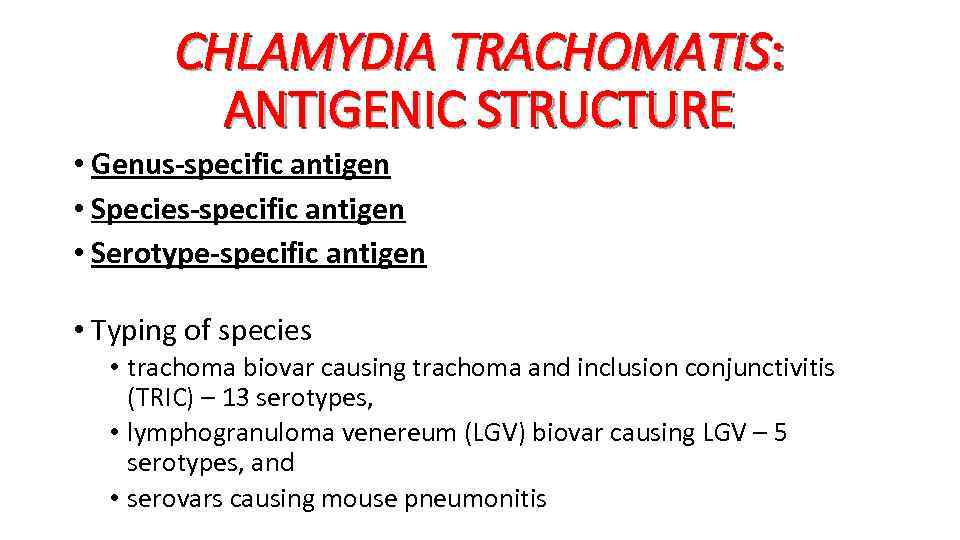 CHLAMYDIA TRACHOMATIS: ANTIGENIC STRUCTURE

• Genus-specific antigen
• Species-specific antigen
• Serotype-specific antigen

• Typing of species
  • trachoma biovar causing trachoma and inclusion conjunctivitis (TRIC) – 13 serotypes,
  • lymphogranuloma venereum (LGV) biovar causing LGV – 5 serotypes, and
  • serovars causing mouse pneumonitis